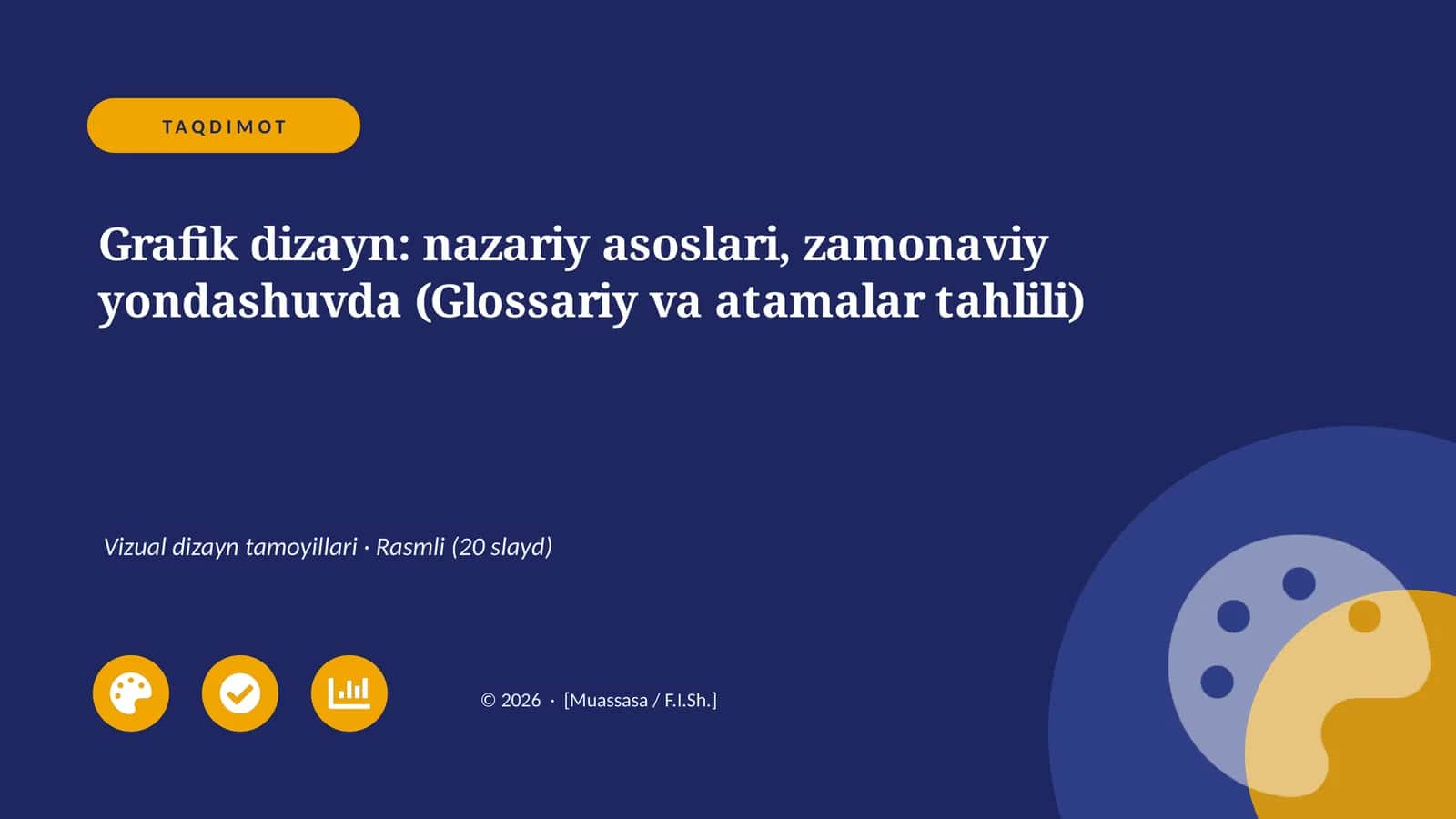 TAQDIMOT

Grafik dizayn: nazariy asoslari, zamonaviy yondashuvda (Glossariy va atamalar tahlili)

Vizual dizayn tamoyillari · Rasmli (20 slayd)

© 2026 · [Muassasa / F.I.Sh.]